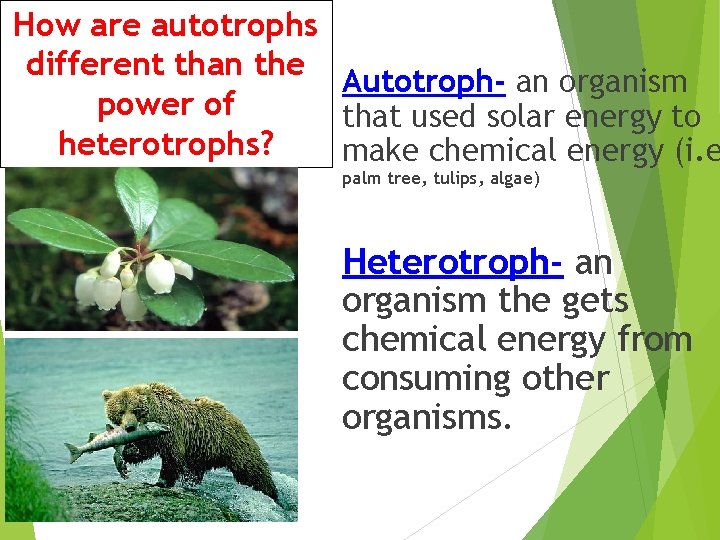 How are autotrophs different than the power of heterotrophs?

Autotroph- an organism that used solar energy to make chemical energy (i.e palm tree, tulips, algae)

Heterotroph- an organism the gets chemical energy from consuming other organisms.